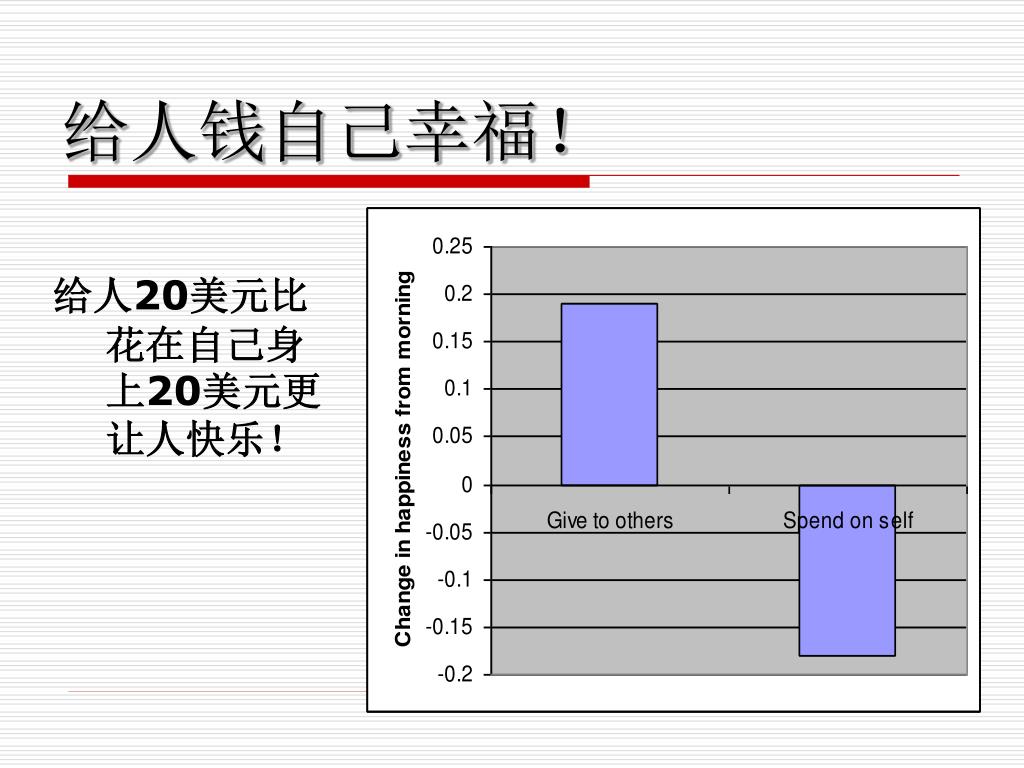 给人钱自己幸福!

给人20美元比花在自己身上20美元更让人快乐!

Change in happiness from morning

0.25
0.2
0.15
0.1
0.05
0
-0.05
-0.1
-0.15
-0.2

Give to others
Spend on self